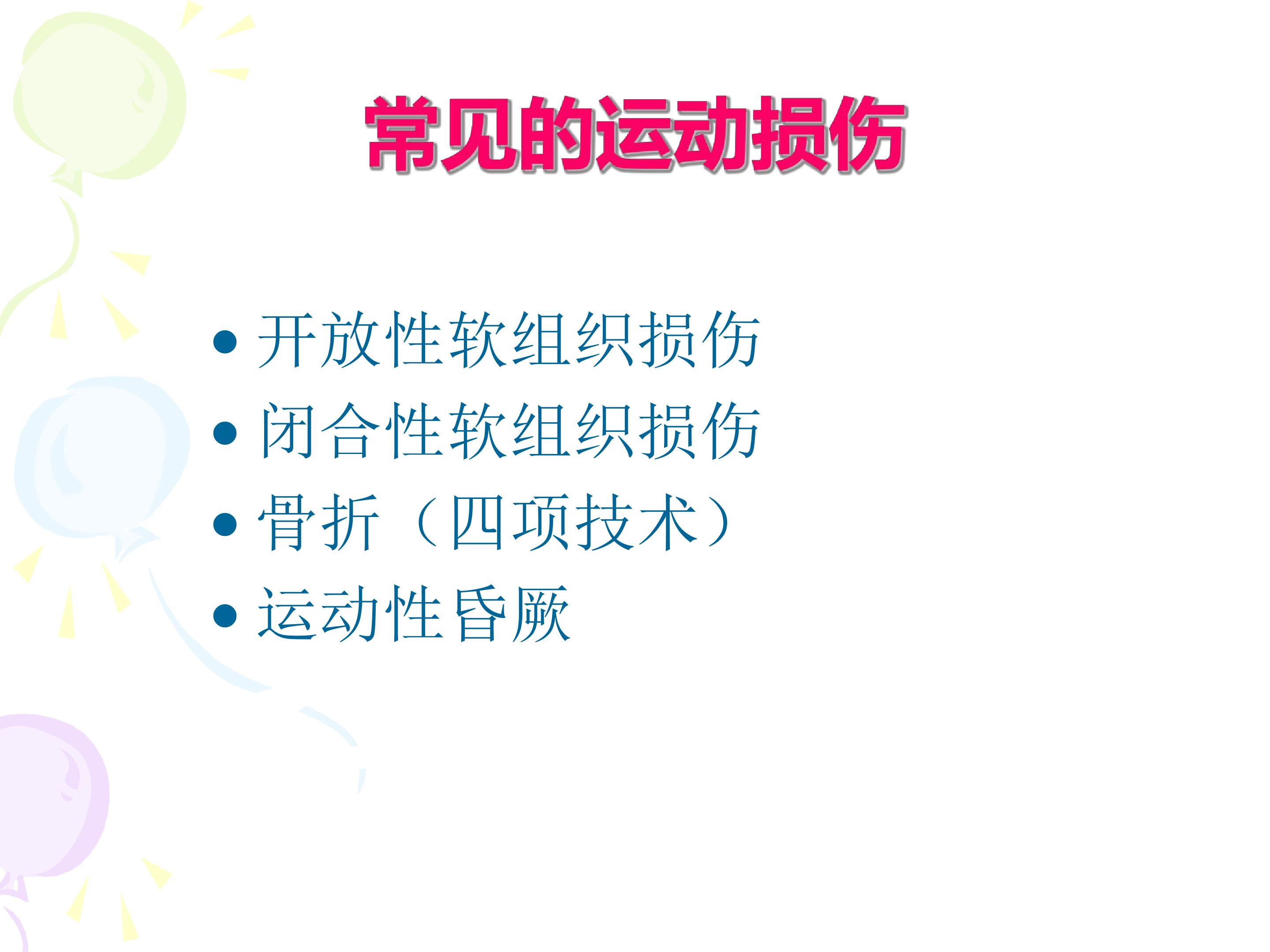 常见的运动损伤

• 开放性软组织损伤
• 闭合性软组织损伤
• 骨折（四项技术）
• 运动性昏厥